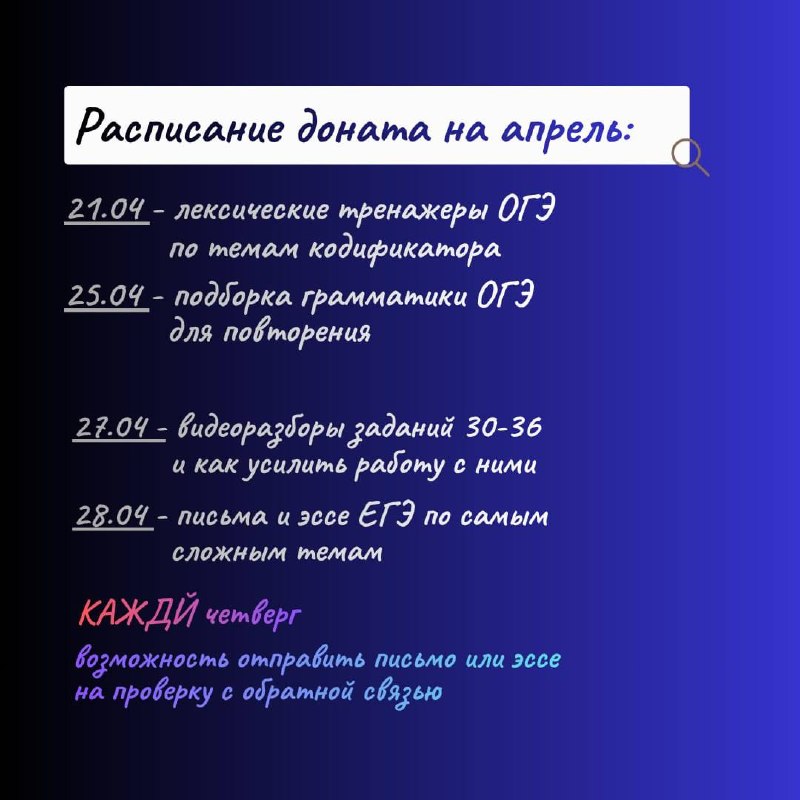 Расписание доната на апрель:

21.04 - лексические тренажеры ОГЭ по темам кодификатора

25.04 - подборка грамматики ОГЭ для повторения

27.04 - видеоразборы заданий 30-36 и как усилить работу с ними

28.04 - письма и эссе ЕГЭ по самым сложным темам

КАЖДЙ четверг

возможность отправить письмо или эссе на проверку с обратной связью